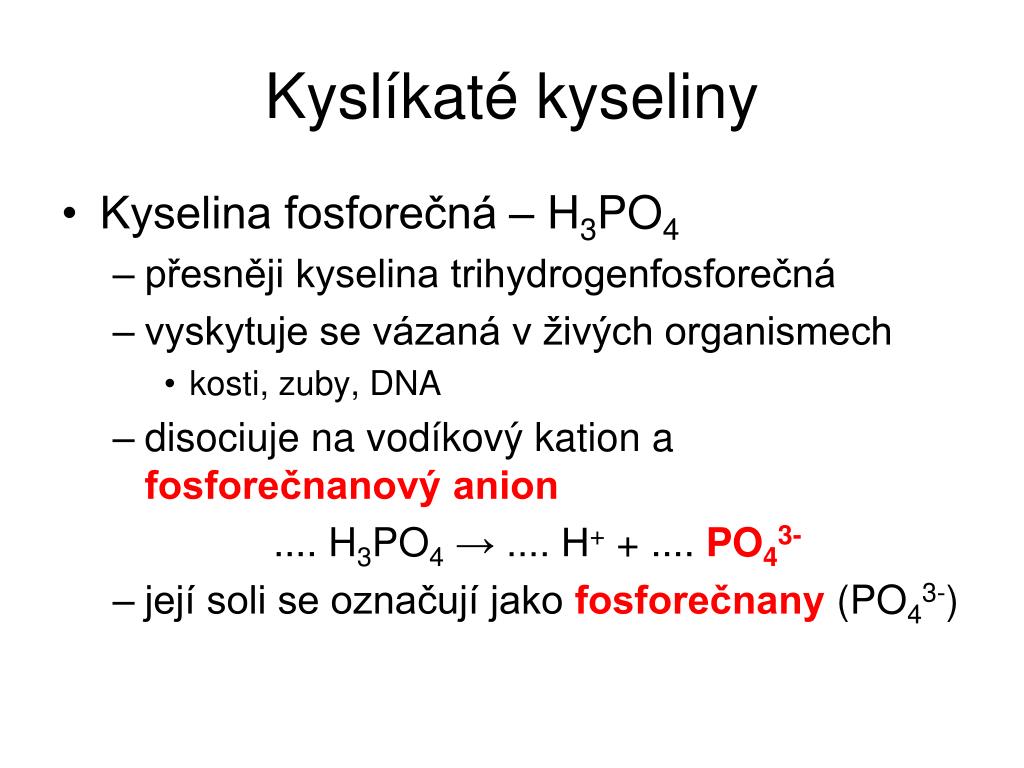 Kyslíkaté kyseliny

• Kyselina fosforečná – $H_3PO_4$
– přesněji kyselina trihydrogenfosforečná
– vyskytuje se vázaná v živých organismech
• kosti, zuby, DNA
– disociuje na vodíkový kation a fosforečnanový anion
.... $H_3PO_4 \rightarrow$ .... $H^+$ + .... $PO_4^{3-}$
– její soli se označují jako fosforečnany ($PO_4^{3-}$)